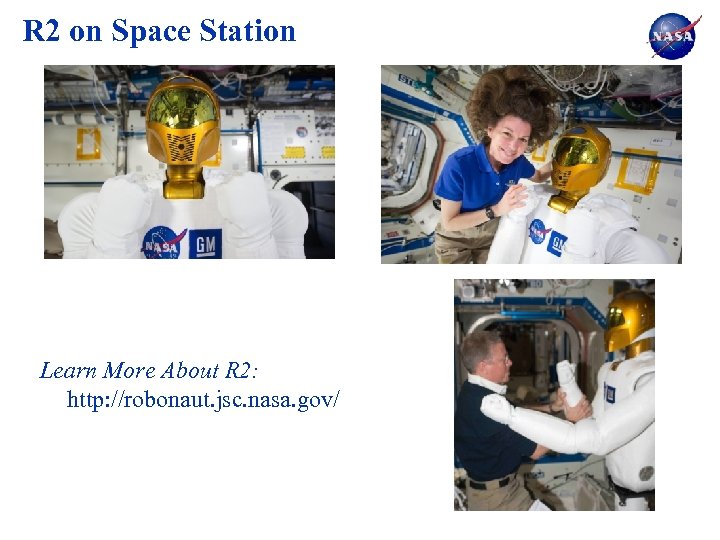 R2 on Space Station

NASA

NASA GM

NASA GM

Learn More About R2:
http://robonaut.jsc.nasa.gov/